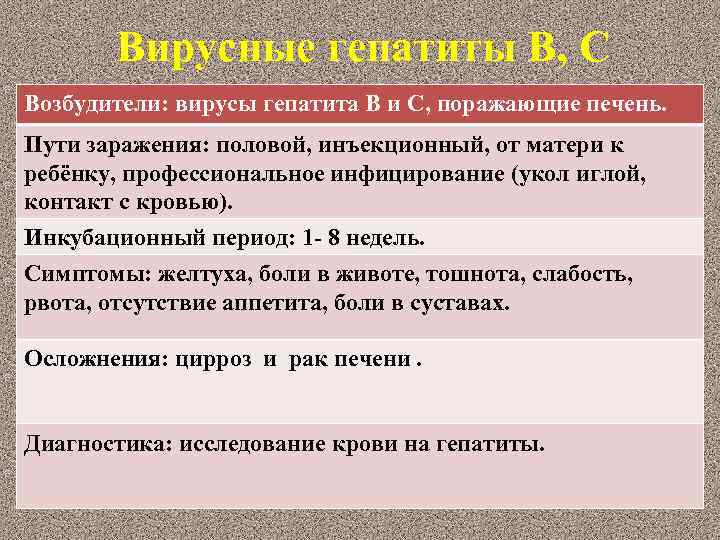 Вирусные гепатиты В, С

| Возбудители: вирусы гепатита В и С, поражающие печень. |
|---|
| Пути заражения: половой, инъекционный, от матери к ребёнку, профессиональное инфицирование (укол иглой, контакт с кровью). |
| Инкубационный период: 1- 8 недель. |
| Симптомы: желтуха, боли в животе, тошнота, слабость, рвота, отсутствие аппетита, боли в суставах. |
| Осложнения: цирроз и рак печени . |
| Диагностика: исследование крови на гепатиты. |